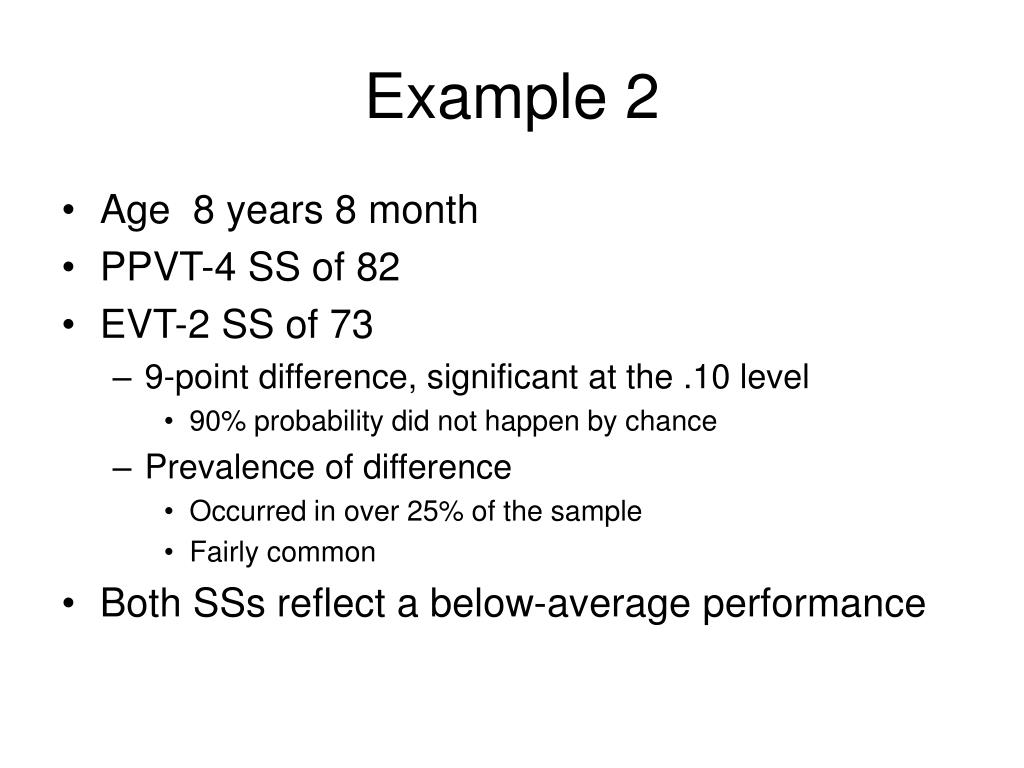 Example 2

• Age 8 years 8 month
• PPVT-4 SS of 82
• EVT-2 SS of 73
  – 9-point difference, significant at the .10 level
    • 90% probability did not happen by chance
  – Prevalence of difference
    • Occurred in over 25% of the sample
    • Fairly common
• Both SSs reflect a below-average performance